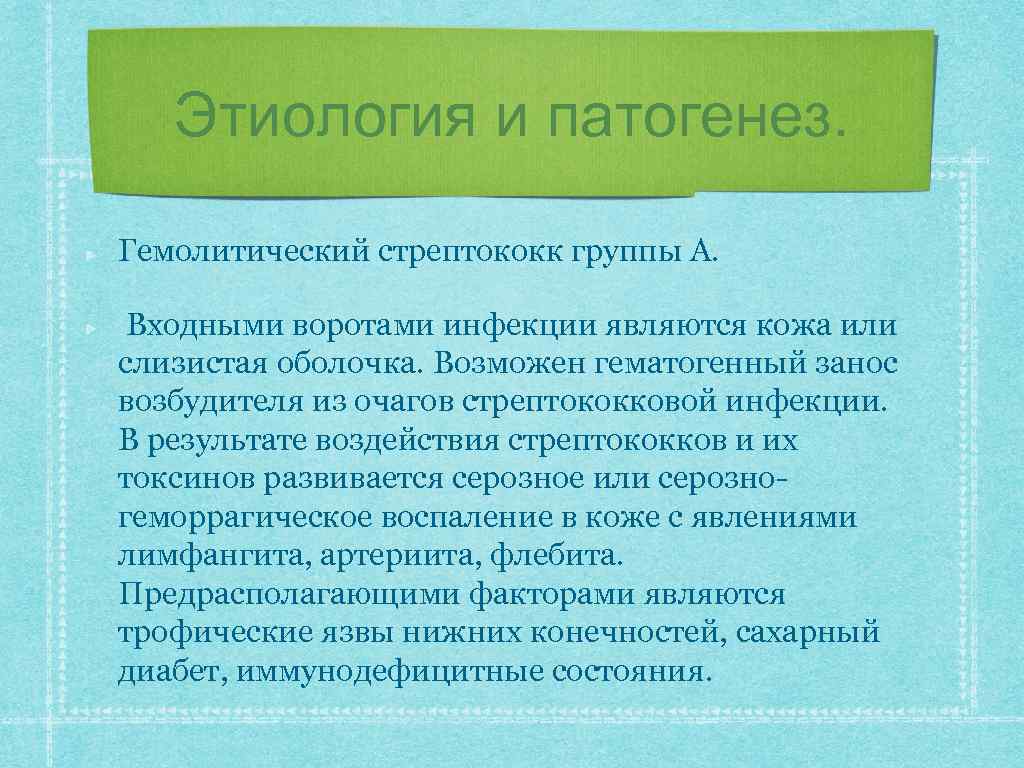 Этиология и патогенез.

Гемолитический стрептококк группы А.

Входными воротами инфекции являются кожа или слизистая оболочка. Возможен гематогенный занос возбудителя из очагов стрептококковой инфекции. В результате воздействия стрептококков и их токсинов развивается серозное или серозно-геморрагическое воспаление в коже с явлениями лимфангита, артериита, флебита. Предрасполагающими факторами являются трофические язвы нижних конечностей, сахарный диабет, иммунодефицитные состояния.